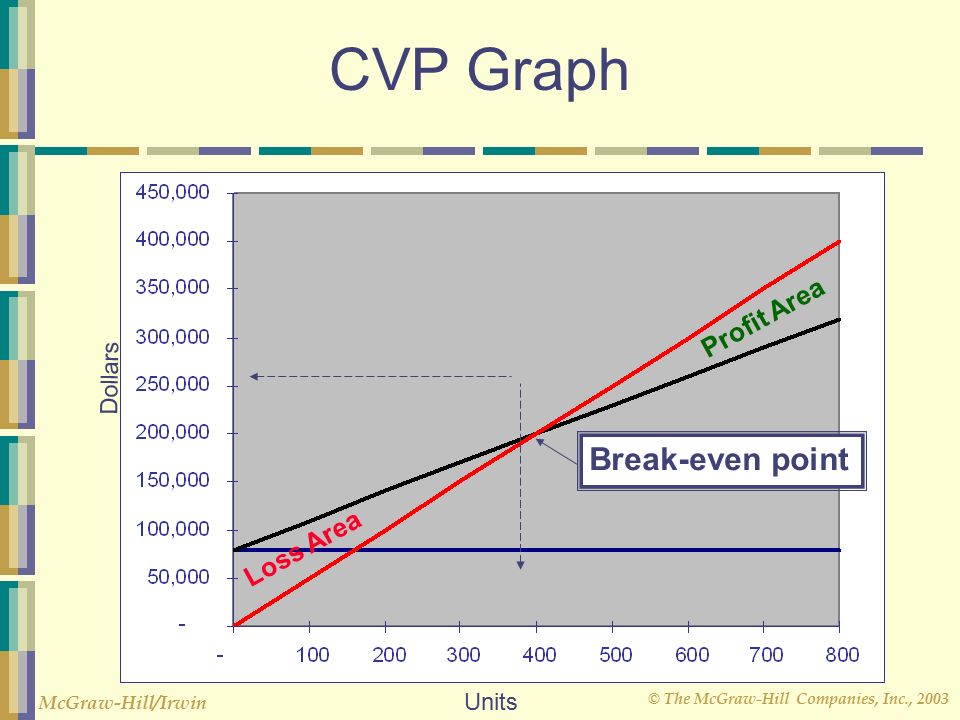 CVP Graph

450,000
400,000
350,000
300,000
250,000
200,000
150,000
100,000
50,000
-

Dollars

Profit Area

Break-even point

Loss Area

-
100
200
300
400
500
600
700
800

Units

McGraw-Hill/Irwin

© The McGraw-Hill Companies, Inc., 2003